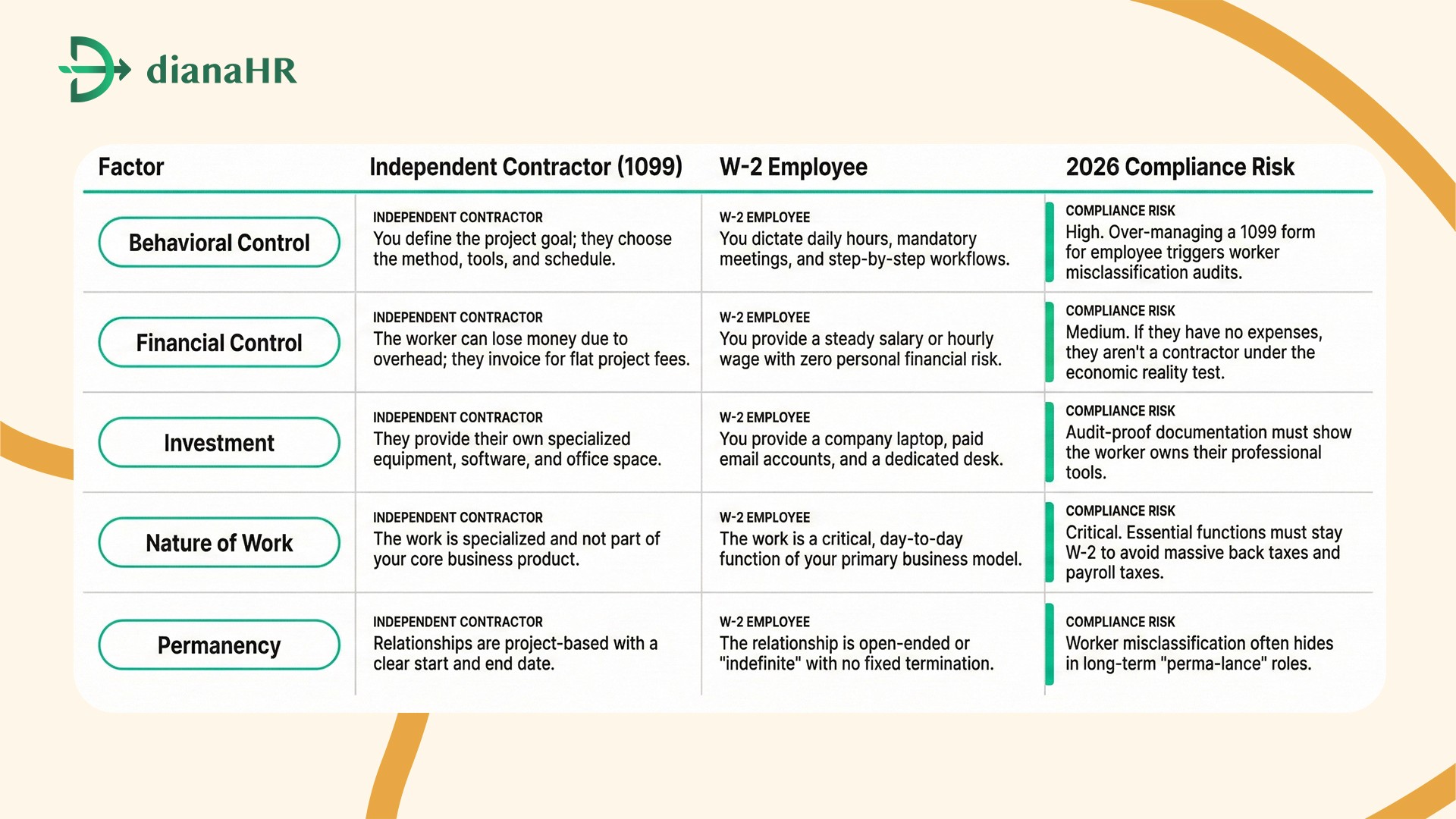 dianaHR

| Factor | Independent Contractor (1099) | W-2 Employee | 2026 Compliance Risk |
|---|---|---|---|
| Behavioral Control | INDEPENDENT CONTRACTOR You define the project goal; they choose the method, tools, and schedule. | W-2 EMPLOYEE You dictate daily hours, mandatory meetings, and step-by-step workflows. | COMPLIANCE RISK High. Over-managing a 1099 form for employee triggers worker misclassification audits. |
| Financial Control | INDEPENDENT CONTRACTOR The worker can lose money due to overhead; they invoice for flat project fees. | W-2 EMPLOYEE You provide a steady salary or hourly wage with zero personal financial risk. | COMPLIANCE RISK Medium. If they have no expenses, they aren't a contractor under the economic reality test. |
| Investment | INDEPENDENT CONTRACTOR They provide their own specialized equipment, software, and office space. | W-2 EMPLOYEE You provide a company laptop, paid email accounts, and a dedicated desk. | COMPLIANCE RISK Audit-proof documentation must show the worker owns their professional tools. |
| Nature of Work | INDEPENDENT CONTRACTOR The work is specialized and not part of your core business product. | W-2 EMPLOYEE The work is a critical, day-to-day function of your primary business model. | COMPLIANCE RISK Critical. Essential functions must stay W-2 to avoid massive back taxes and payroll taxes. |
| Permanency | INDEPENDENT CONTRACTOR Relationships are project-based with a clear start and end date. | W-2 EMPLOYEE The relationship is open-ended or "indefinite" with no fixed termination. | COMPLIANCE RISK Worker misclassification often hides in long-term "perma-lance" roles. |